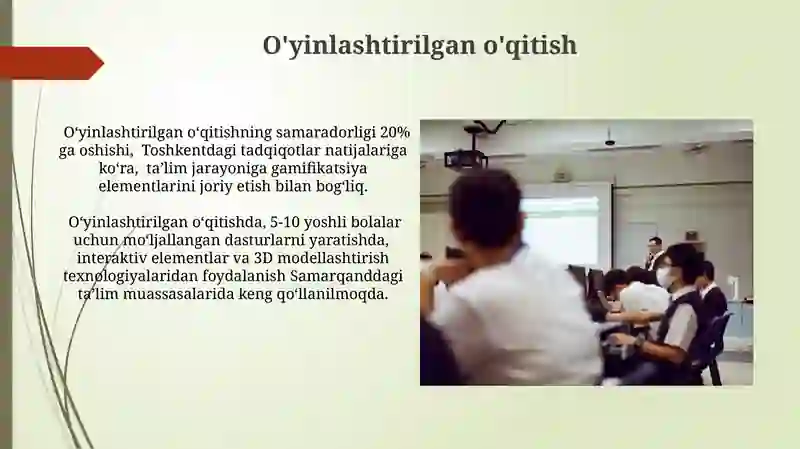 O'yinlashtirilgan o'qitish

O‘yinlashtirilgan o‘qitishning samaradorligi 20% ga oshishi, Toshkentdagi tadqiqotlar natijalariga ko‘ra, ta’lim jarayoniga gamifikatsiya elementlarini joriy etish bilan bog‘liq.

O‘yinlashtirilgan o‘qitishda, 5-10 yoshli bolalar uchun mo‘ljallangan dasturlarni yaratishda, interaktiv elementlar va 3D modellashtirish texnologiyalaridan foydalanish Samarqanddagi ta’lim muassasalarida keng qo‘llanilmoqda.